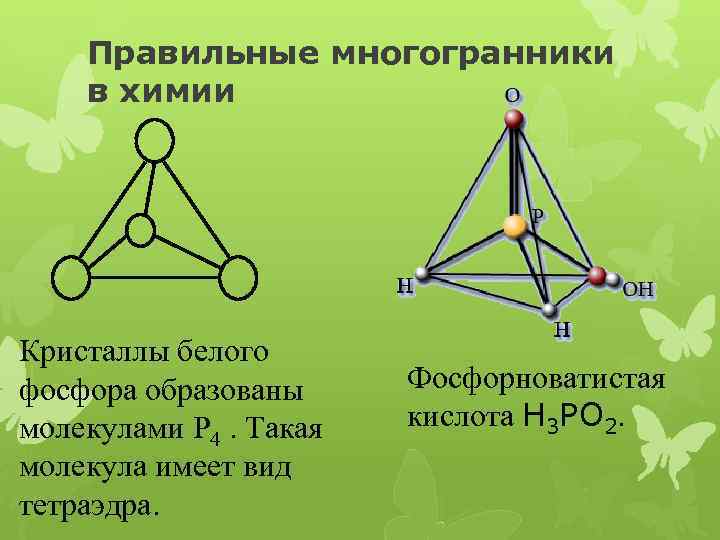 Правильные многогранники в химии

O
P
H
OH
H

Кристаллы белого фосфора образованы молекулами $P_4$ . Такая молекула имеет вид тетраэдра.

Фосфорноватистая кислота $H_3PO_2$.